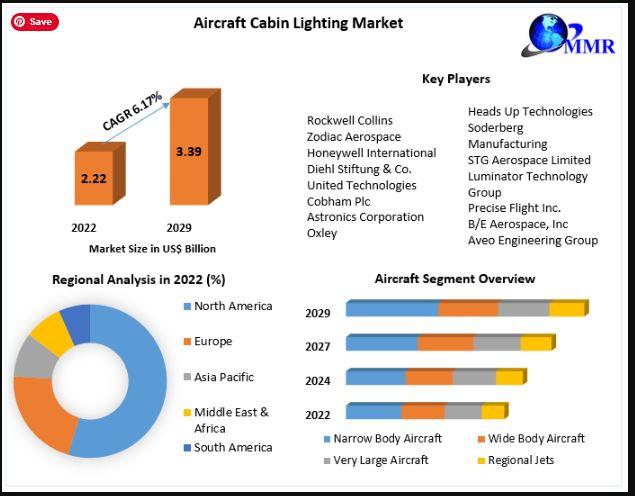 Save

Aircraft Cabin Lighting Market

MMR

CAGR 6.17%

2.22

3.39

2022

2029

Market Size in US$ Billion

Key Players

Rockwell Collins
Zodiac Aerospace
Honeywell International
Diehl Stiftung & Co.
United Technologies
Cobham Plc
Astronics Corporation
Oxley

Heads Up Technologies
Soderberg Manufacturing
STG Aerospace Limited
Luminator Technology Group
Precise Flight Inc.
B/E Aerospace, Inc
Aveo Engineering Group

Regional Analysis in 2022 (%)

North America
Europe
Asia Pacific
Middle East & Africa
South America

Aircraft Segment Overview

2029
2027
2024
2022

Narrow Body Aircraft
Wide Body Aircraft
Very Large Aircraft
Regional Jets